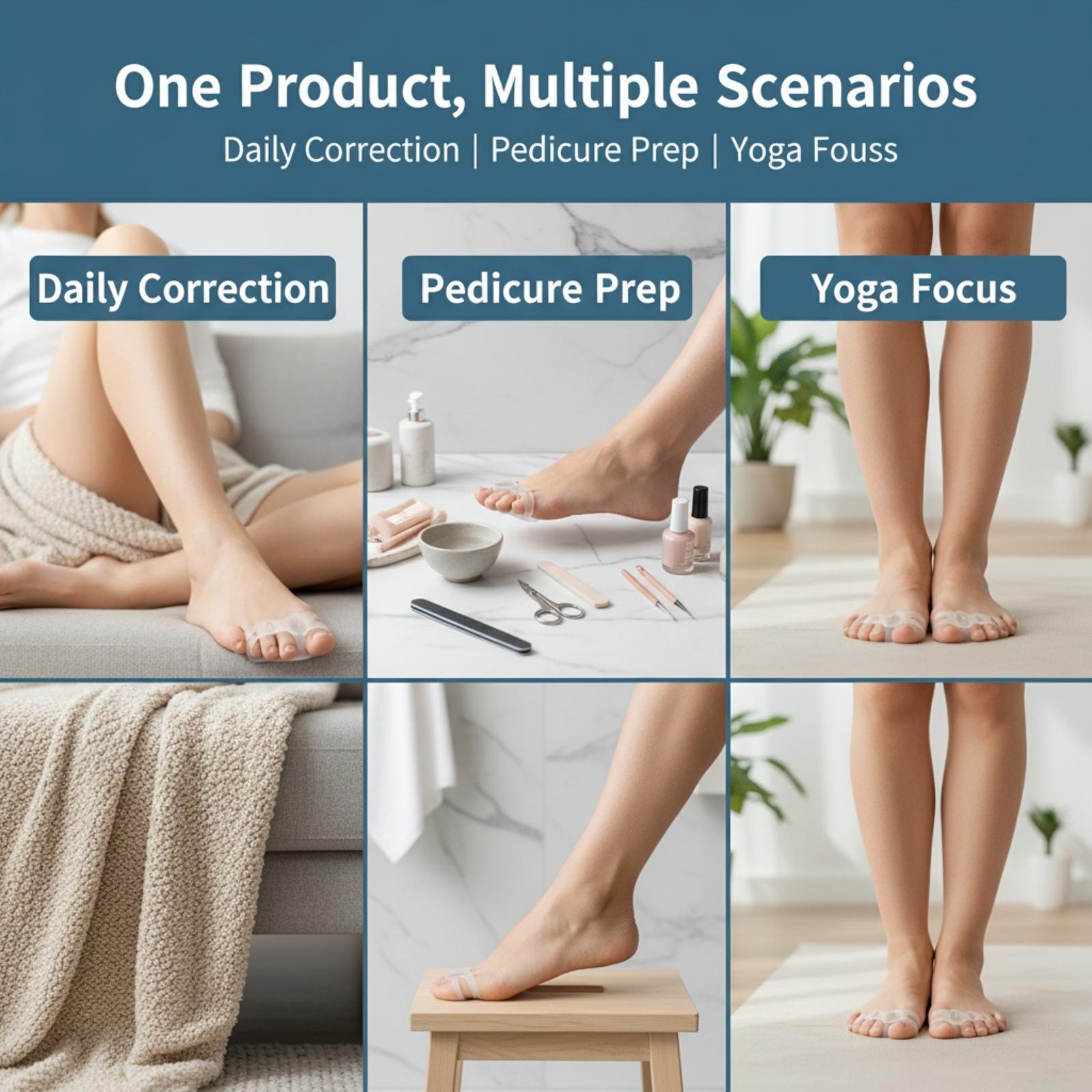 One Product, Multiple Scenarios

Daily Correction | Pedicure Prep | Yoga Fouss

Daily Correction

Pedicure Prep

Yoga Focus